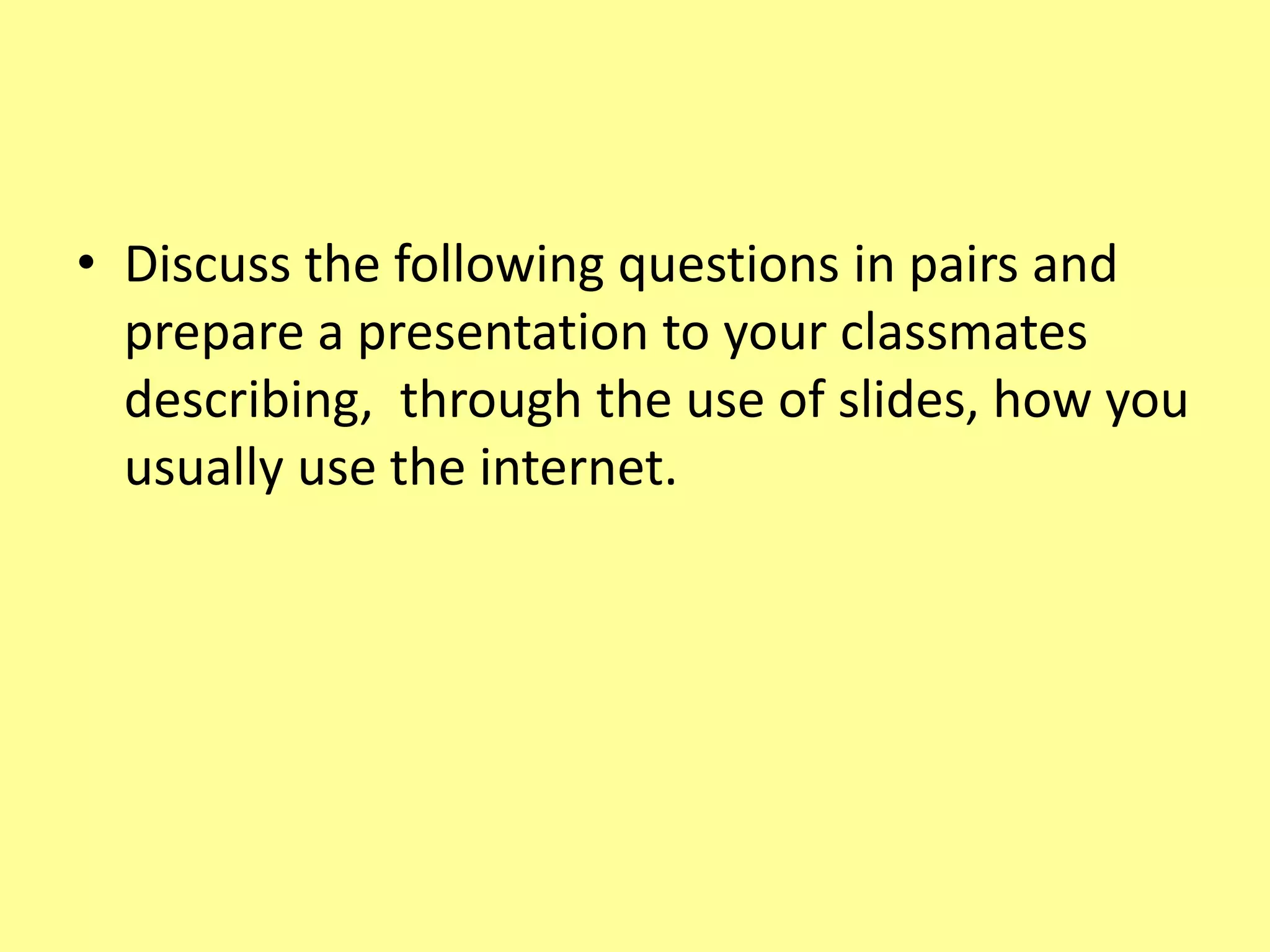 • Discuss the following questions in pairs and prepare a presentation to your classmates describing,  through the use of slides, how you usually use the internet.